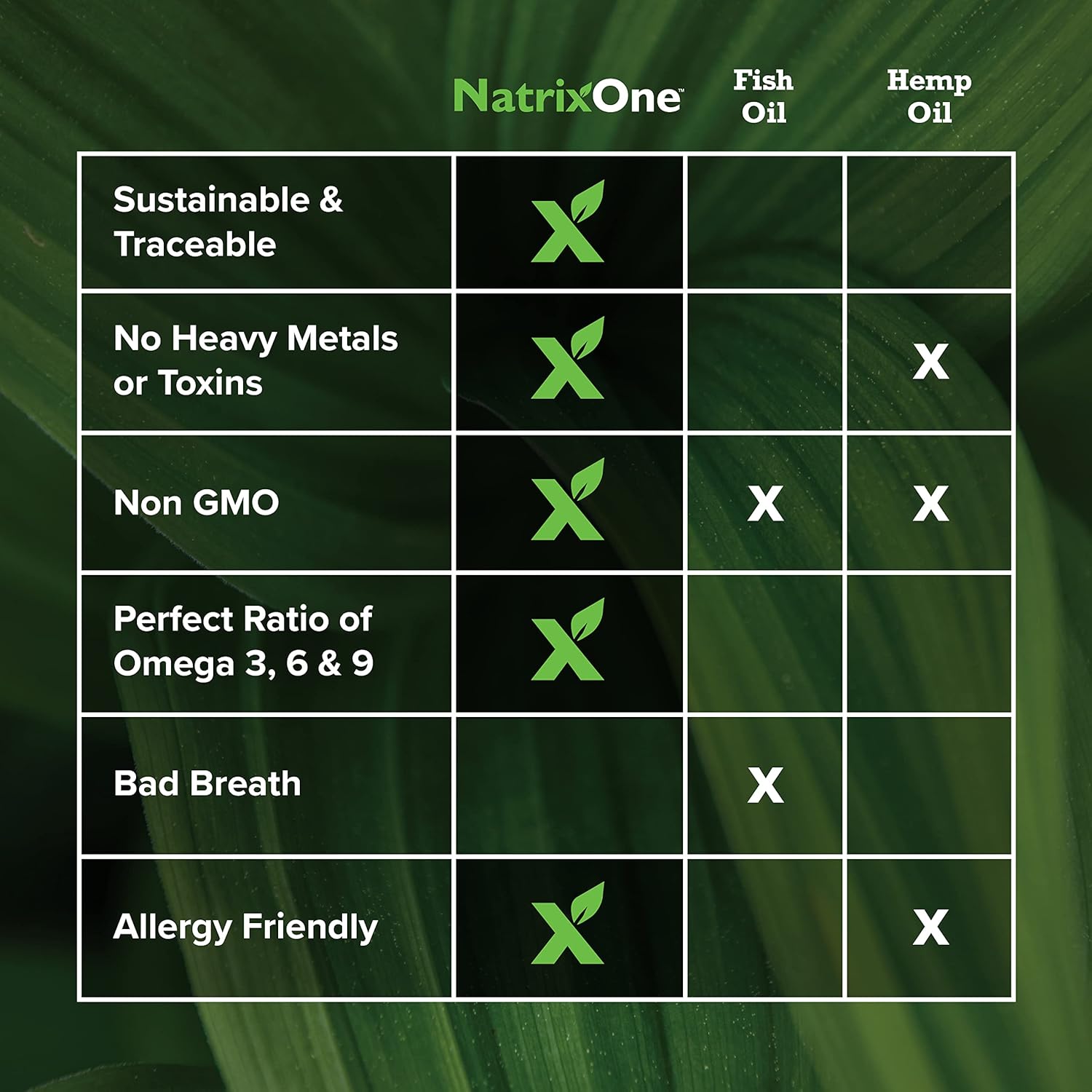 |  | NatrixOne™ | Fish Oil | Hemp Oil |
|---|---|---|---|
| Sustainable & Traceable | X |  |  |
| No Heavy Metals or Toxins | X |  | X |
| Non GMO | X | X | X |
| Perfect Ratio of Omega 3, 6 & 9 | X |  |  |
| Bad Breath |  | X |  |
| Allergy Friendly | X |  | X |